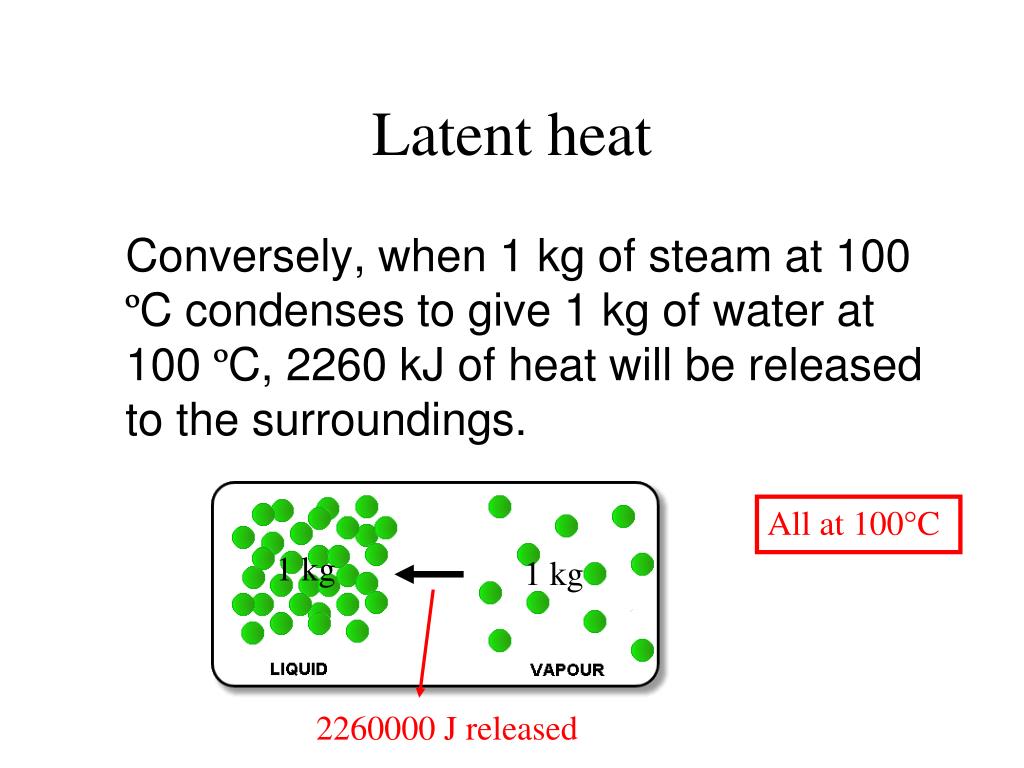 Latent heat

Conversely, when 1 kg of steam at 100 ºC condenses to give 1 kg of water at 100 ºC, 2260 kJ of heat will be released to the surroundings.

1 kg

1 kg

LIQUID

VAPOUR

All at 100°C

2260000 J released